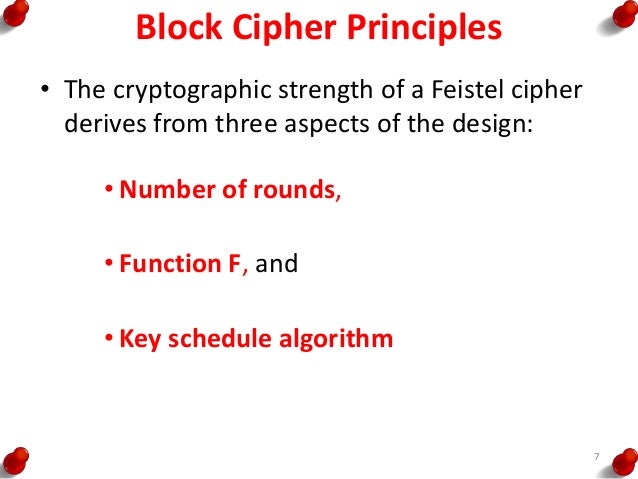 Block Cipher Principles

• The cryptographic strength of a Feistel cipher derives from three aspects of the design:

• Number of rounds,

• Function F, and

• Key schedule algorithm

7